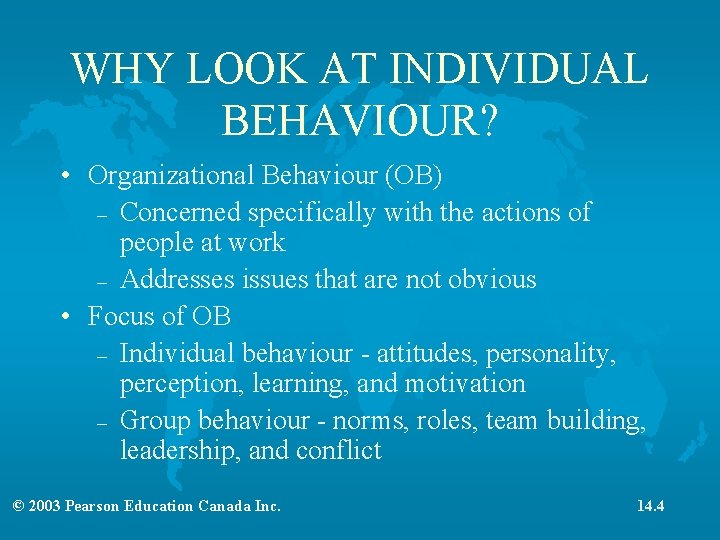 WHY LOOK AT INDIVIDUAL BEHAVIOUR?

• Organizational Behaviour (OB)
– Concerned specifically with the actions of people at work
– Addresses issues that are not obvious
• Focus of OB
– Individual behaviour - attitudes, personality, perception, learning, and motivation
– Group behaviour - norms, roles, team building, leadership, and conflict

© 2003 Pearson Education Canada Inc.

14.4